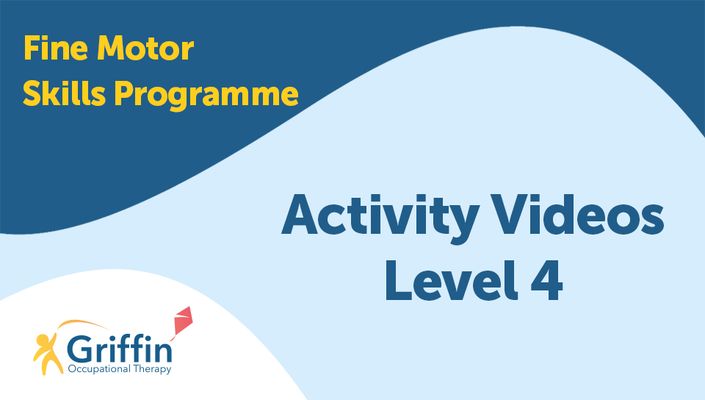 Fine Motor Skills Programme

Activity Videos
Level 4

Griffin
Occupational Therapy